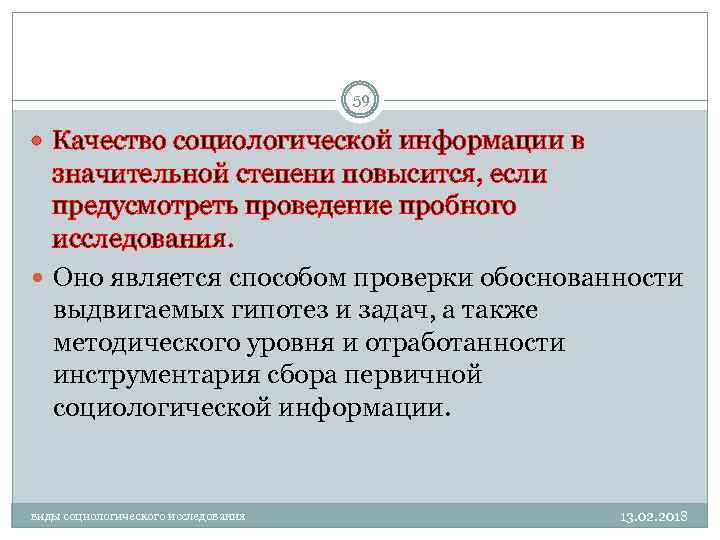 59

Качество социологической информации в значительной степени повысится, если предусмотреть проведение пробного исследования.

Оно является способом проверки обоснованности выдвигаемых гипотез и задач, а также методического уровня и отработанности инструментария сбора первичной социологической информации.

виды социологического исследования

13.02.2018